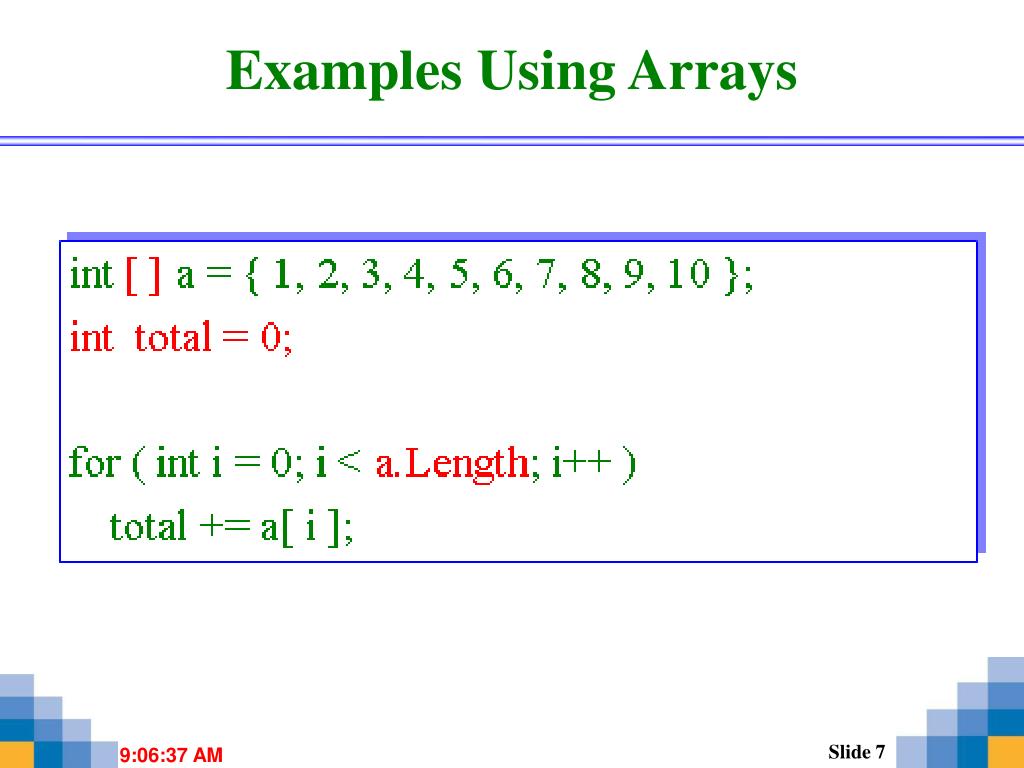 Examples Using Arrays

int [ ] a = { 1, 2, 3, 4, 5, 6, 7, 8, 9, 10 };
int total = 0;

for ( int i = 0; i < a.Length; i++ )
total += a[ i ];

9:06:37 AM

Slide 7